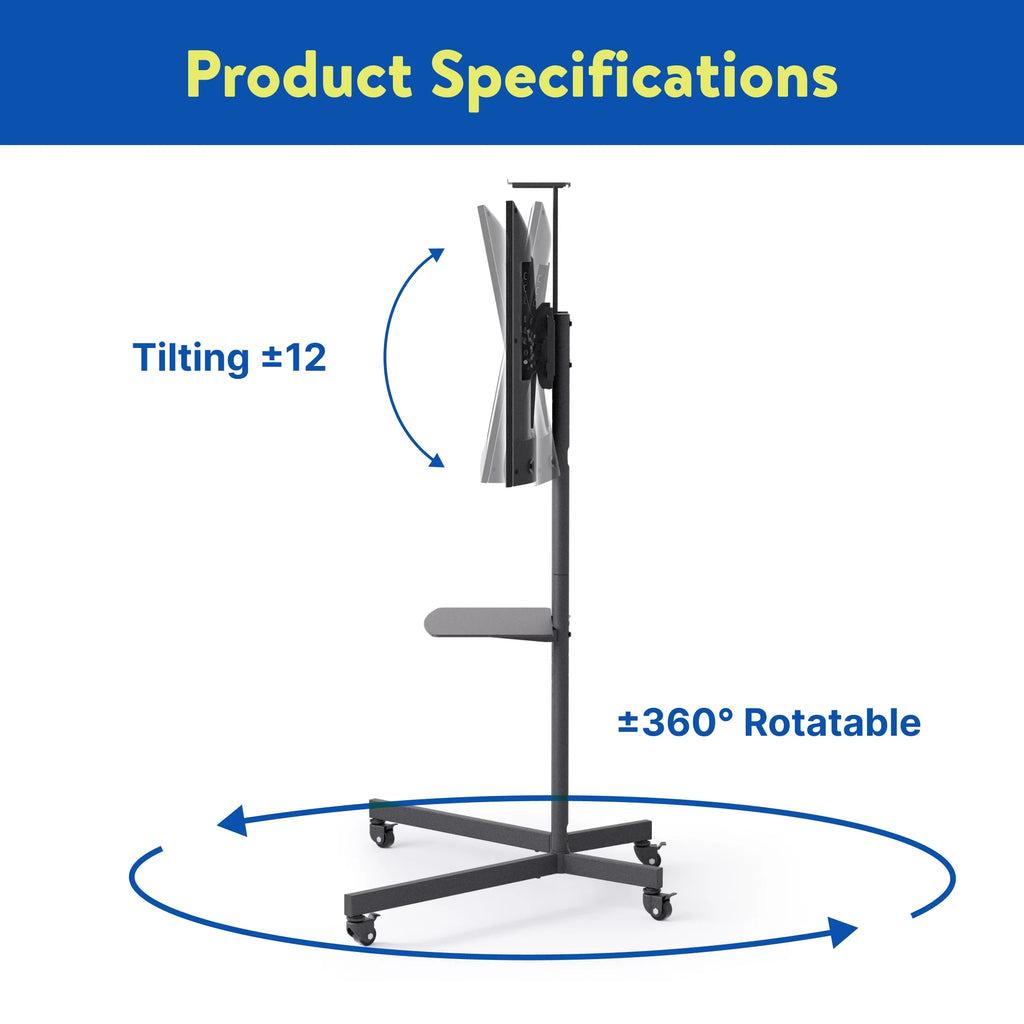 Product Specifications

Tilting ±12

±360° Rotatable